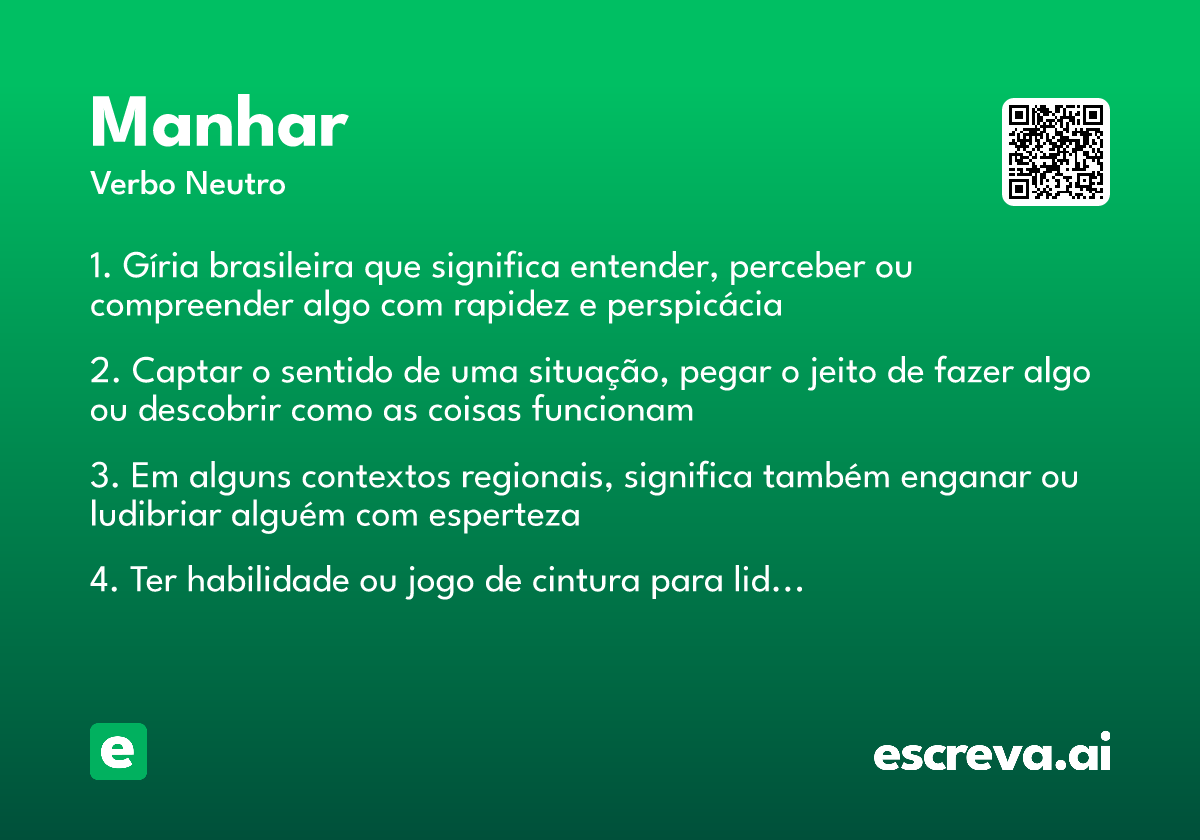 Manhar
Verbo Neutro

1. Gíria brasileira que significa entender, perceber ou compreender algo com rapidez e perspicácia

2. Captar o sentido de uma situação, pegar o jeito de fazer algo ou descobrir como as coisas funcionam

3. Em alguns contextos regionais, significa também enganar ou ludibriar alguém com esperteza

4. Ter habilidade ou jogo de cintura para lid...

e

escreva.ai